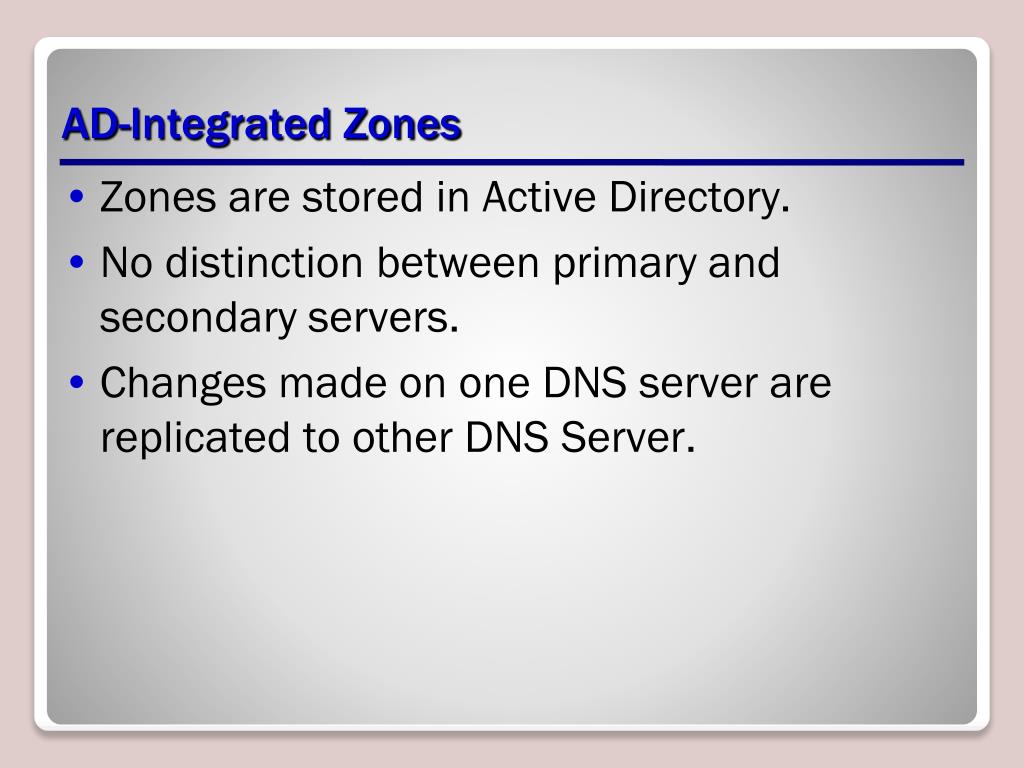 AD-Integrated Zones

• Zones are stored in Active Directory.
• No distinction between primary and secondary servers.
• Changes made on one DNS server are replicated to other DNS Server.